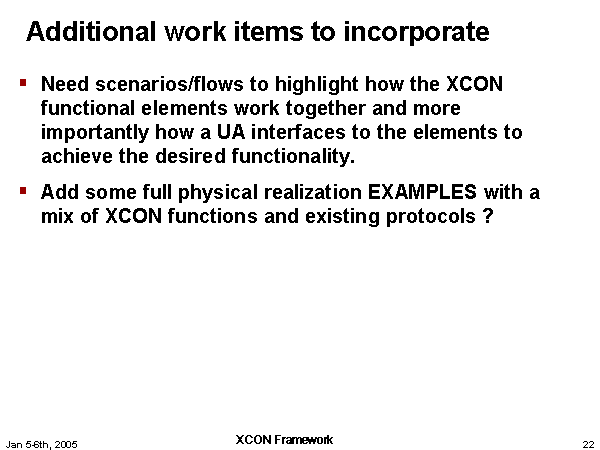 Additional work items to incorporate

▪ Need scenarios/flows to highlight how the XCON functional elements work together and more importantly how a UA interfaces to the elements to achieve the desired functionality.

▪ Add some full physical realization EXAMPLES with a mix of XCON functions and existing protocols ?

Jan 5-6th, 2005

XCON Framework

22